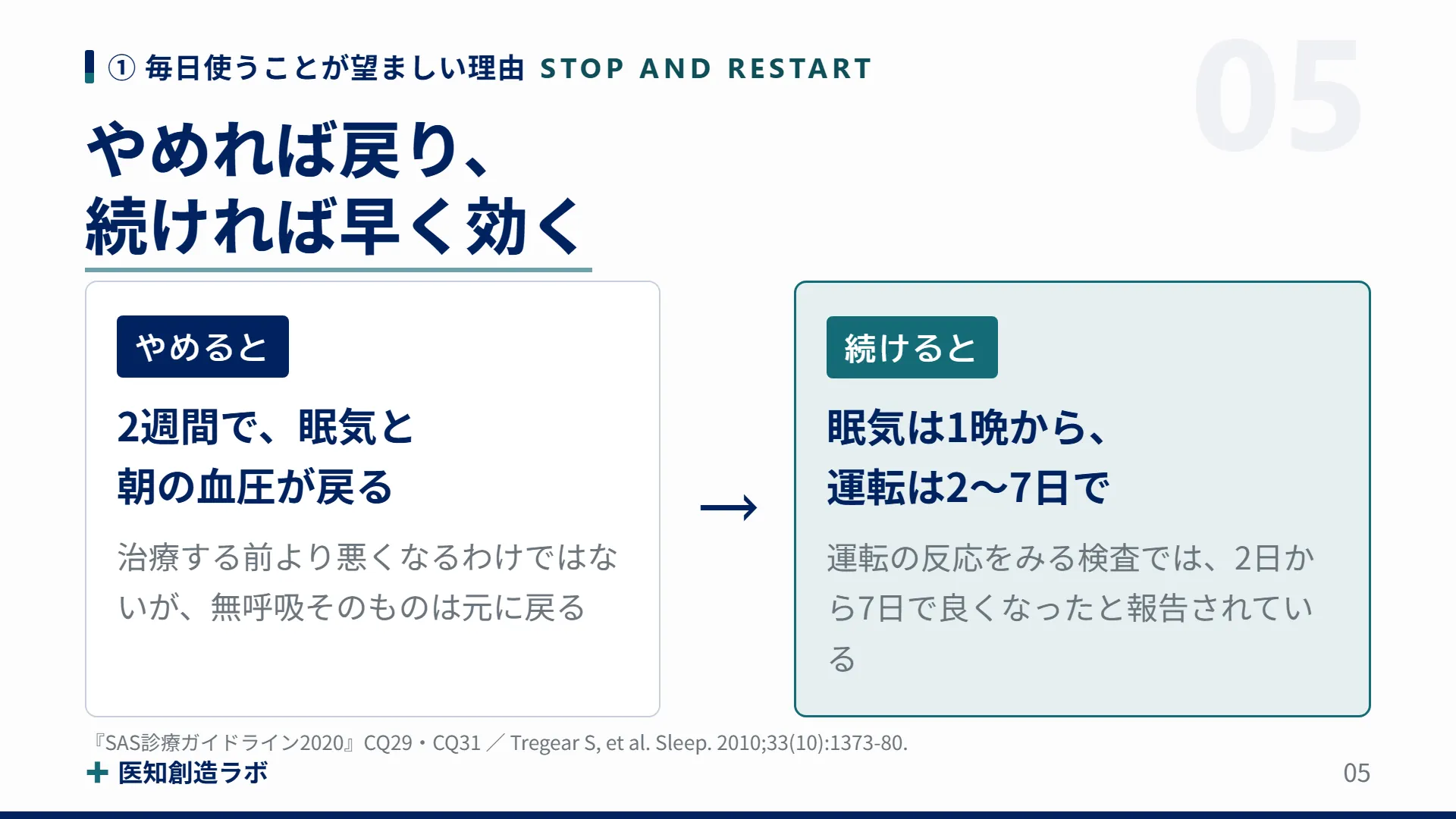 ① 毎日使うことが望ましい理由 STOP AND RESTART

05

やめれば戻り、
続ければ早く効く

やめると

2週間で、眠気と
朝の血圧が戻る

治療する前より悪くなるわけではないが、無呼吸そのものは元に戻る

→

続けると

眠気は1晩から、
運転は2〜7日で

運転の反応をみる検査では、2日から7日で良くなったと報告されている

『SAS診療ガイドライン2020』CQ29・CQ31 ／ Tregear S, et al. Sleep. 2010;33(10):1373-80.

医知創造ラボ

05